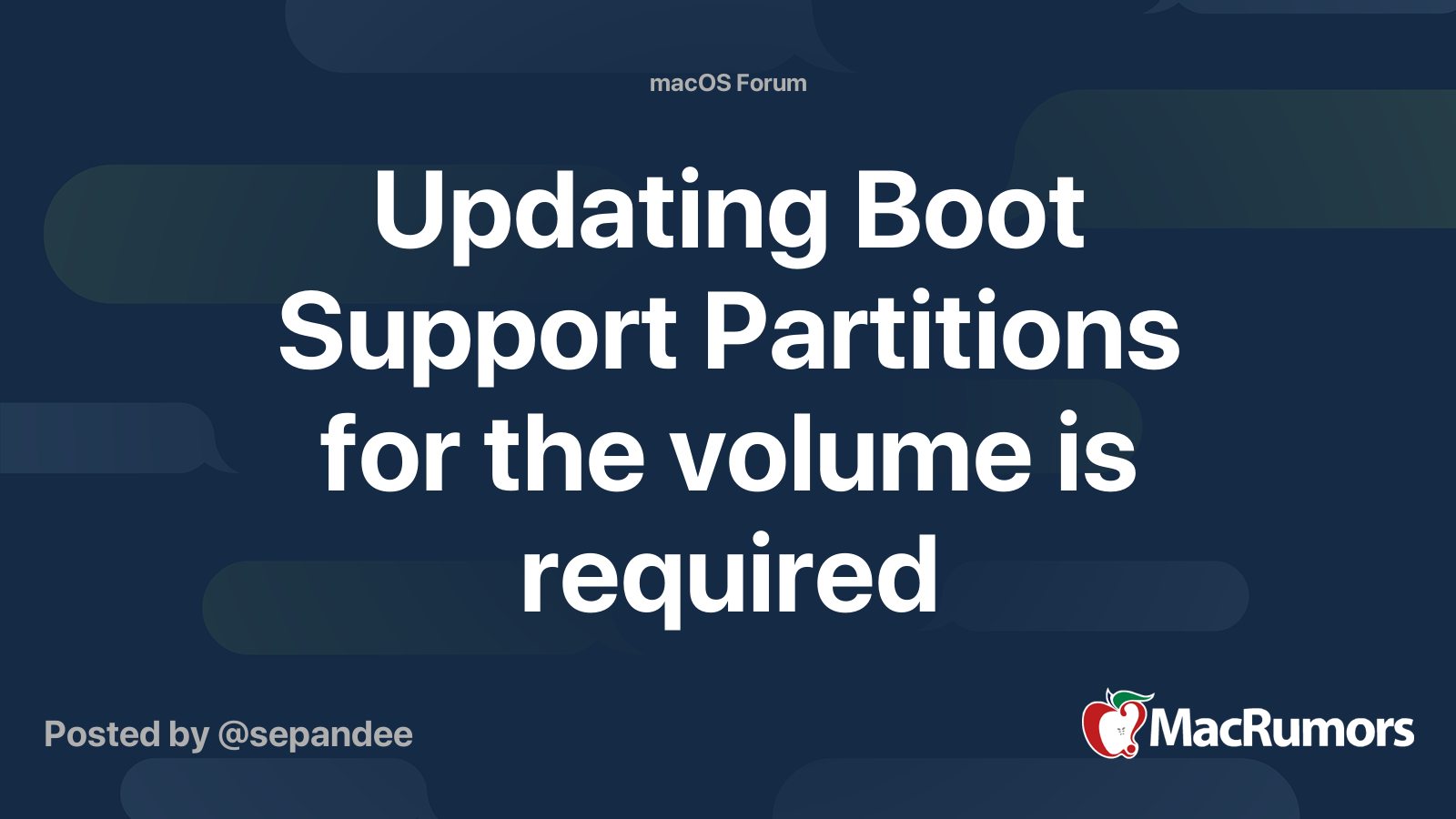 macOS Forum

Updating Boot Support Partitions for the volume is required

Posted by @sepandee

MacRumors